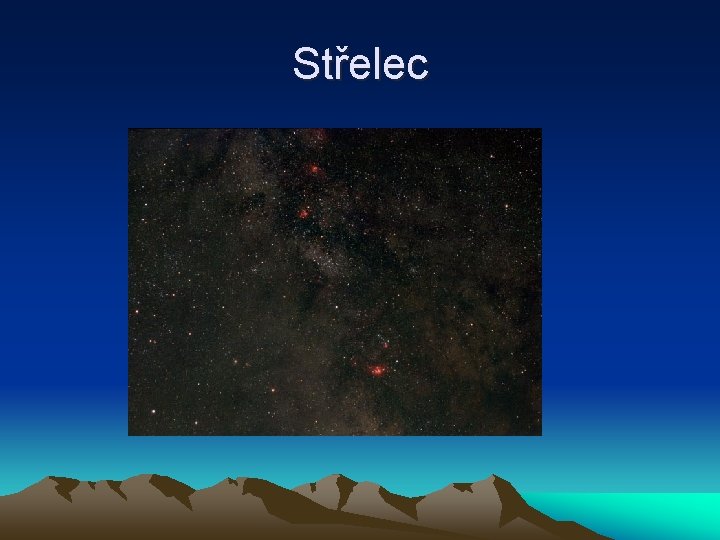 Střelec